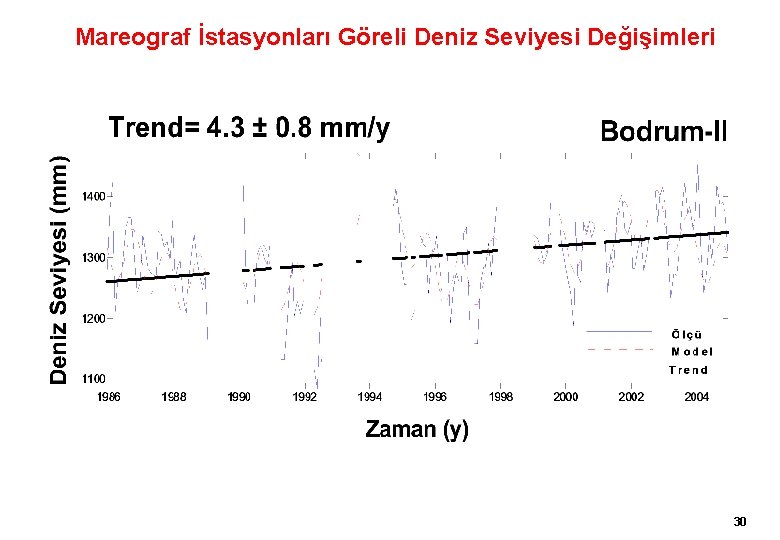 Mareograf İstasyonları Göreli Deniz Seviyesi Değişimleri

Trend= 4.3 ± 0.8 mm/y

Bodrum-II

Deniz Seviyesi (mm)

1400
1300
1200
1100

Ölçü
Model
Trend

1986 1988 1990 1992 1994 1996 1998 2000 2002 2004

Zaman (y)

30